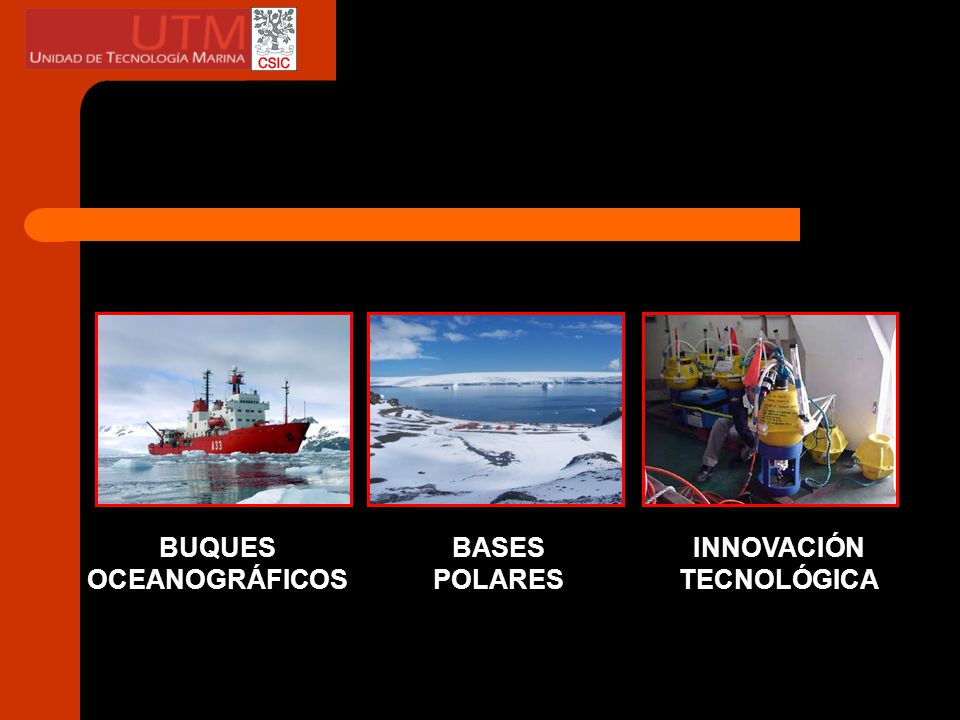 UTM
UNIDAD DE TECNOLOGÍA MARINA
CSIC

BUQUES OCEANOGRÁFICOS

BASES POLARES

INNOVACIÓN TECNOLÓGICA